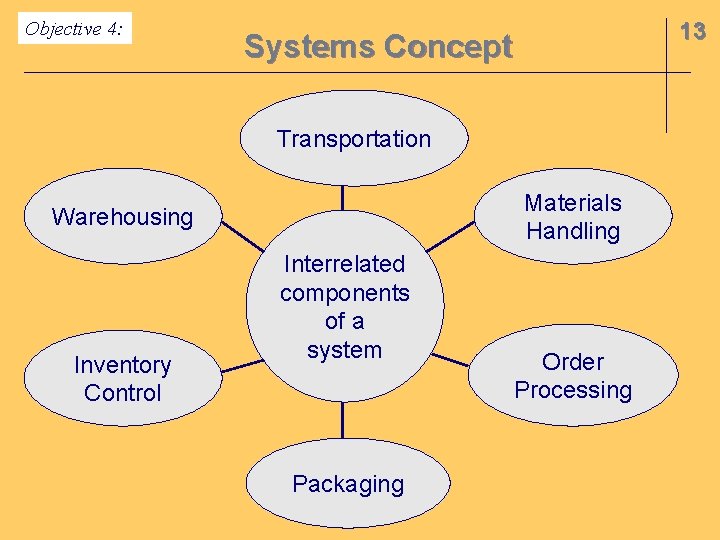 Objective 4:

Systems Concept

13

Transportation

Warehousing

Materials Handling

Interrelated components of a system

Inventory Control

Order Processing

Packaging